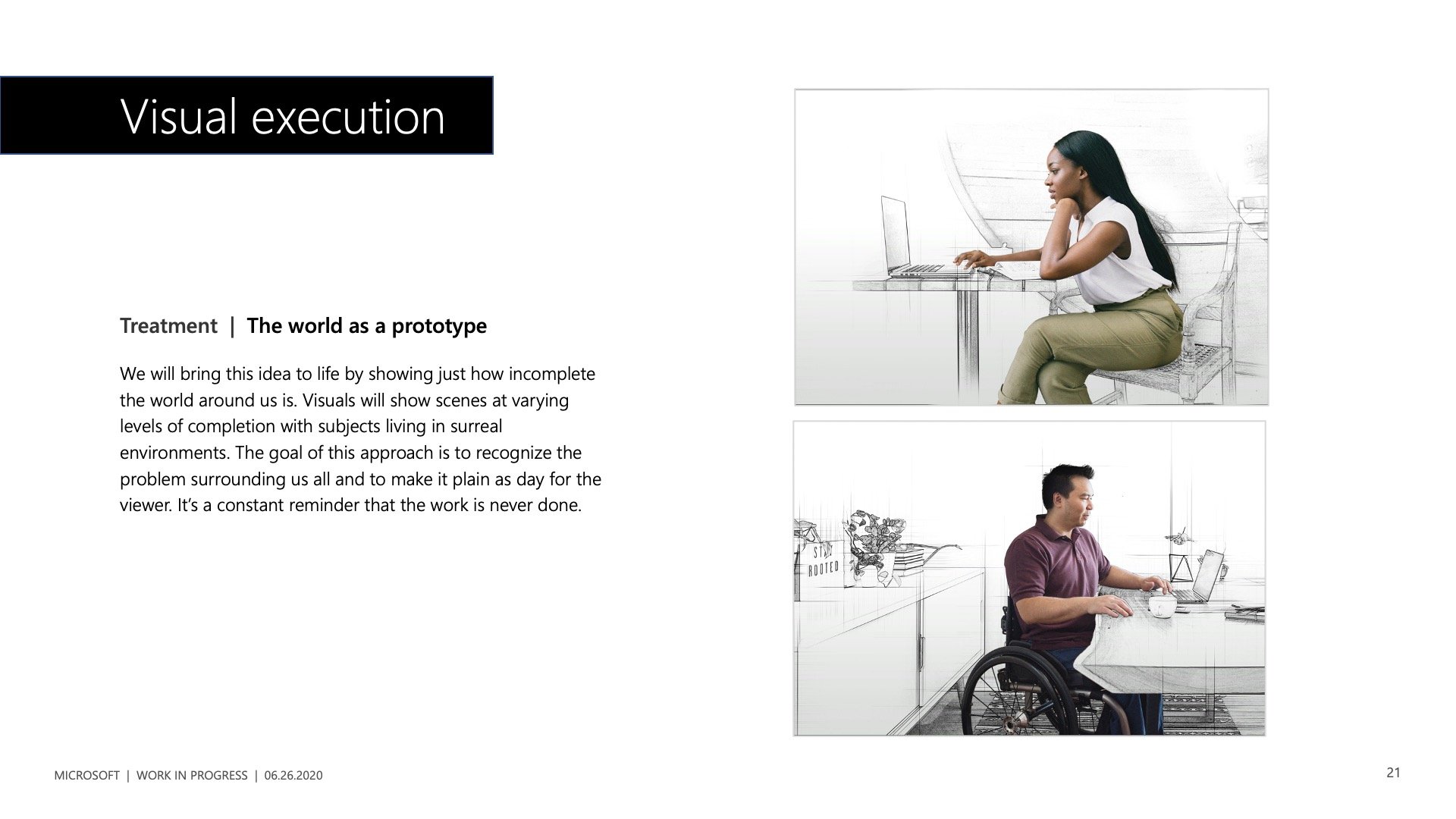 Visual execution

Treatment | The world as a prototype

We will bring this idea to life by showing just how incomplete the world around us is. Visuals will show scenes at varying levels of completion with subjects living in surreal environments. The goal of this approach is to recognize the problem surrounding us all and to make it plain as day for the viewer. It's a constant reminder that the work is never done.

STAY ROOTED

MICROSOFT | WORK IN PROGRESS | 06.26.2020

21